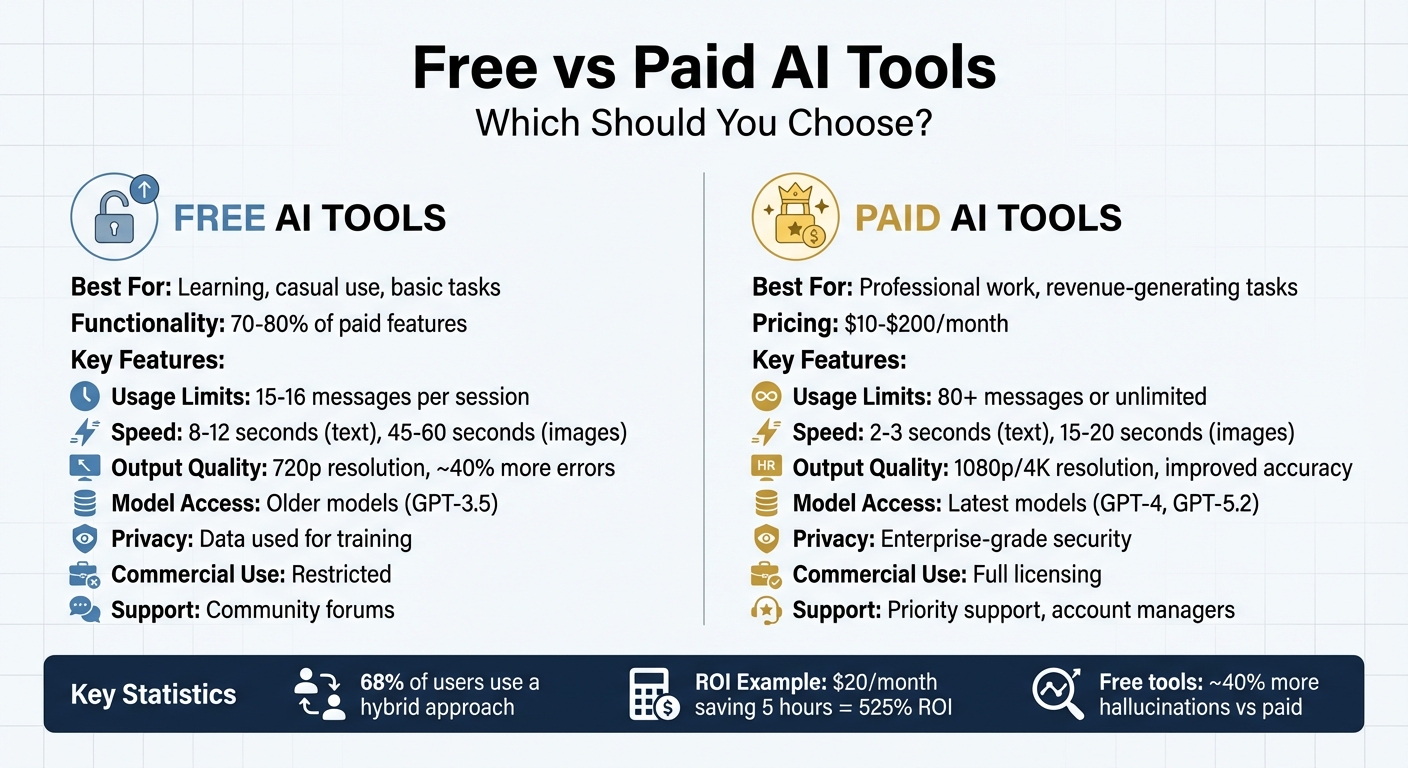 Free vs Paid AI Tools
Which Should You Choose?

FREE AI TOOLS

Best For: Learning, casual use, basic tasks
Functionality: 70-80% of paid features
Key Features:
Usage Limits: 15-16 messages per session
Speed: 8-12 seconds (text), 45-60 seconds (images)
Output Quality: 720p resolution, ~40% more errors
Model Access: Older models (GPT-3.5)
Privacy: Data used for training
Commercial Use: Restricted
Support: Community forums

PAID AI TOOLS

Best For: Professional work, revenue-generating tasks
Pricing: $10-$200/month
Key Features:
Usage Limits: 80+ messages or unlimited
Speed: 2-3 seconds (text), 15-20 seconds (images)
HR
Output Quality: 1080p/4K resolution, improved accuracy
Model Access: Latest models (GPT-4, GPT-5.2)
Privacy: Enterprise-grade security
Commercial Use: Full licensing
Support: Priority support, account managers

Key Statistics
68% of users use a hybrid approach
ROI Example: $20/month saving 5 hours = 525% ROI
Free tools: ~40% more hallucinations vs paid